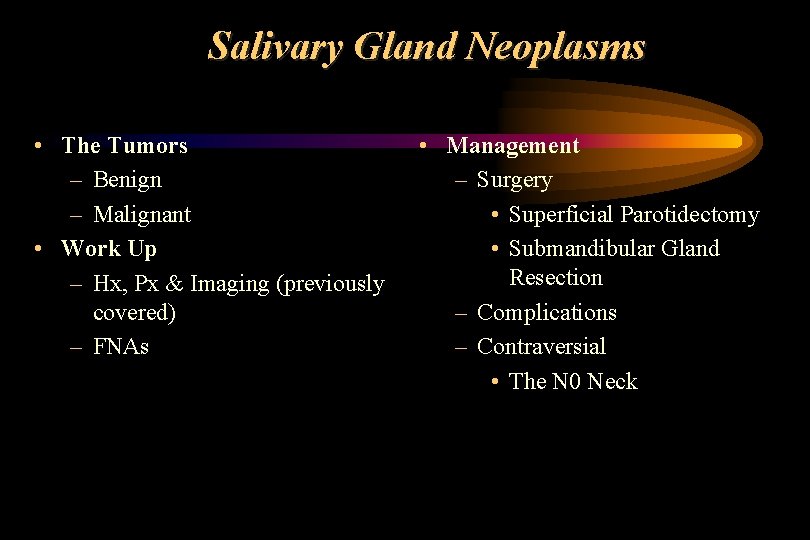 Salivary Gland Neoplasms

• The Tumors
– Benign
– Malignant
• Work Up
– Hx, Px & Imaging (previously covered)
– FNAs

• Management
– Surgery
• Superficial Parotidectomy
• Submandibular Gland Resection
– Complications
– Contraversial
• The N0 Neck